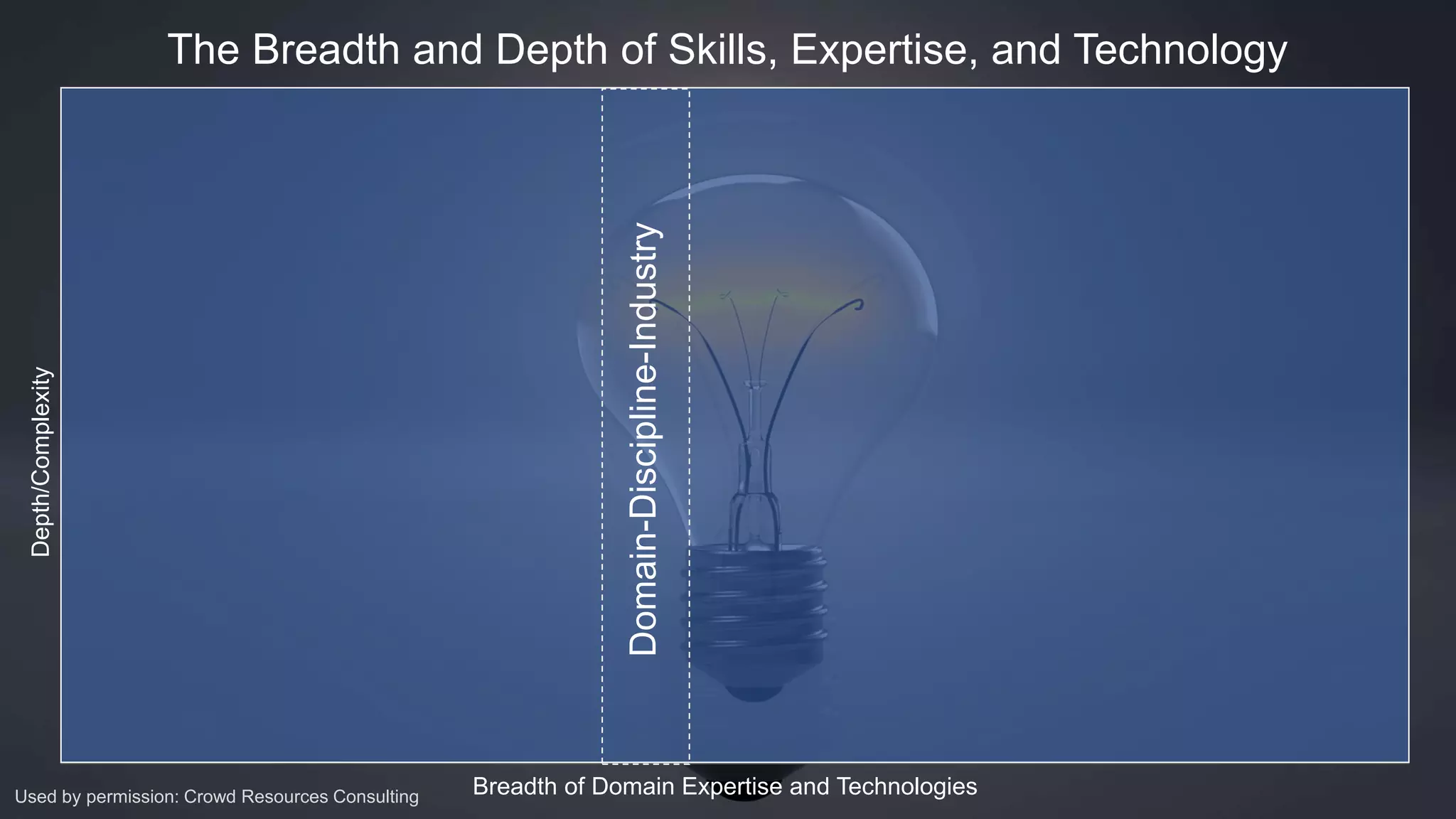 The Breadth and Depth of Skills, Expertise, and Technology

Depth/Complexity

Domain-Discipline-Industry

Breadth of Domain Expertise and Technologies

Used by permission: Crowd Resources Consulting